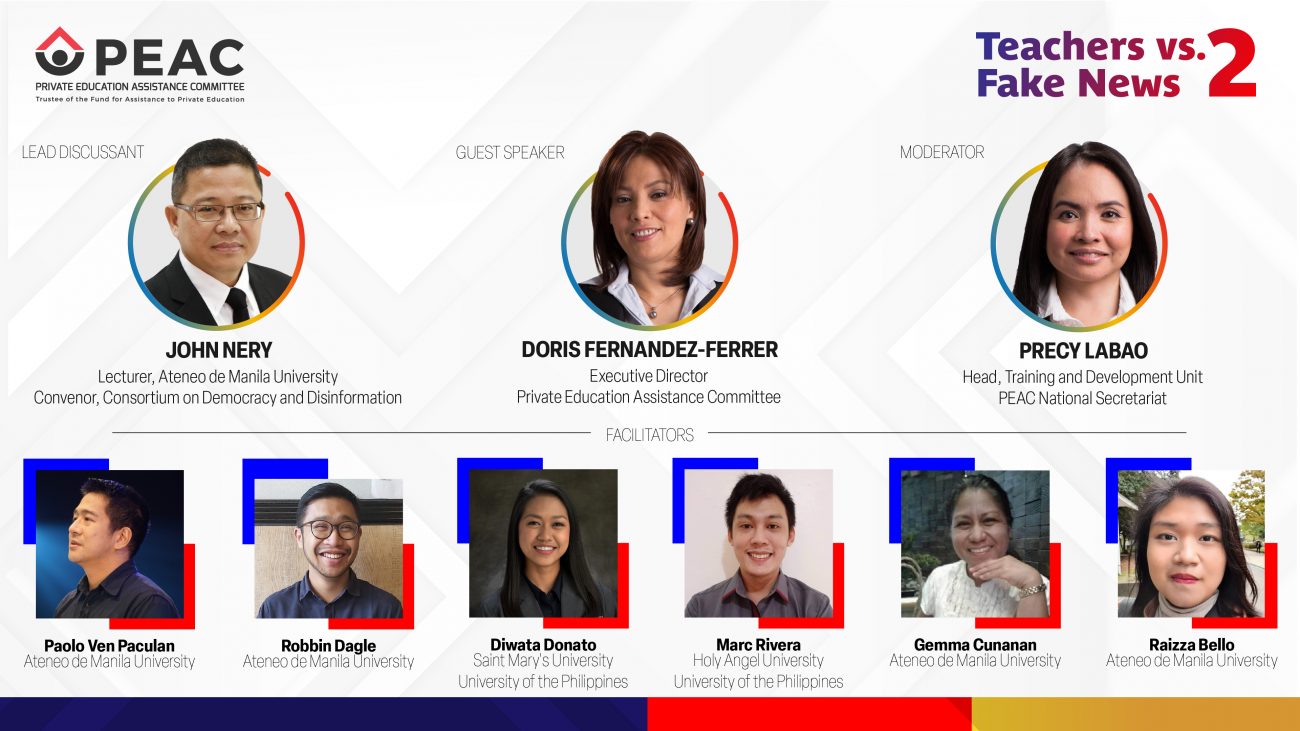 PEAC
PRIVATE EDUCATION ASSISTANCE COMMITTEE
Trustee of the Fund for Assistance to Private Education

Teachers vs. Fake News 2

LEAD DISCUSSANT
JOHN NERY
Lecturer, Ateneo de Manila University
Convenor, Consortium on Democracy and Disinformation

GUEST SPEAKER
DORIS FERNANDEZ-FERRER
Executive Director
Private Education Assistance Committee

MODERATOR
PRECY LABAO
Head, Training and Development Unit
PEAC National Secretariat

FACILITATORS

Paolo Ven Paculan
Ateneo de Manila University

Robbin Dagle
Ateneo de Manila University

Diwata Donato
Saint Mary's University
University of the Philippines

Marc Rivera
Holy Angel University
University of the Philippines

Gemma Cunanan
Ateneo de Manila University

Raizza Bello
Ateneo de Manila University